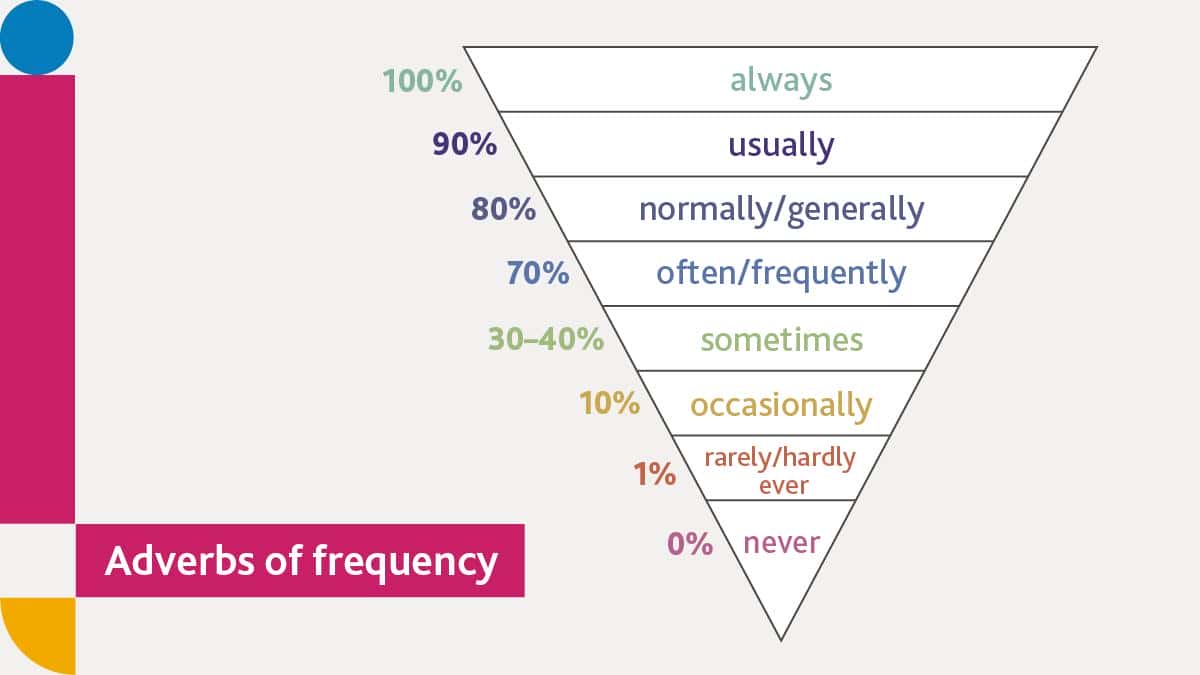 100% always
90% usually
80% normally/generally
70% often/frequently
30–40% sometimes
10% occasionally
1% rarely/hardly ever
0% never

Adverbs of frequency